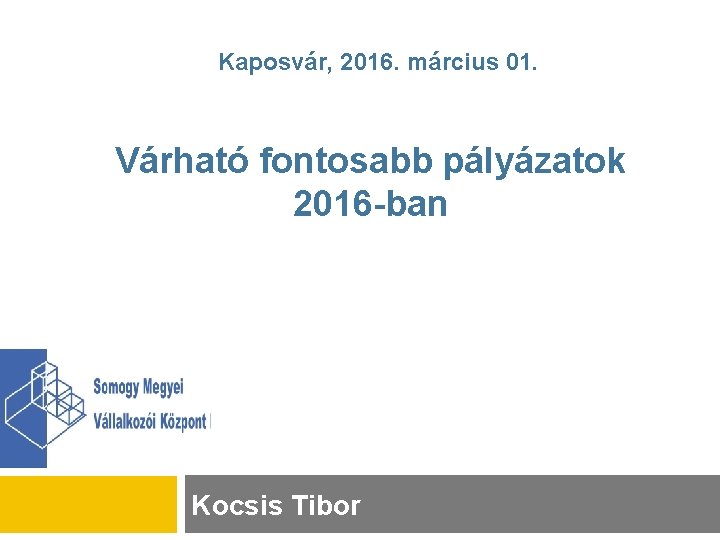 Kaposvár, 2016. március 01.

Várható fontosabb pályázatok 2016-ban

Somogy Megyei
Vállalkozói Központ

Kocsis Tibor